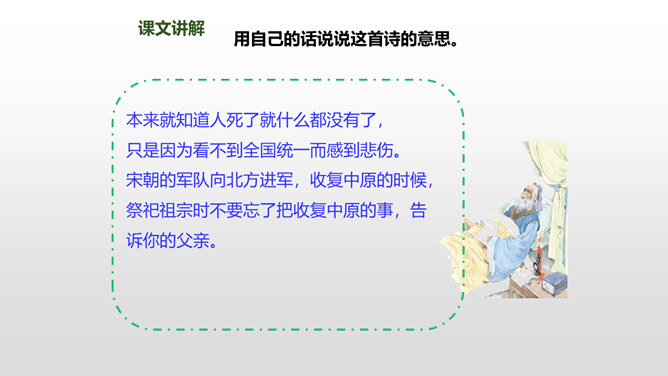 课文讲解

用自己的话说说这首诗的意思。

本来就知道人死了就什么都没有了，
只是因为看不到全国统一而感到悲伤。
宋朝的军队向北方进军，收复中原的时候，
祭祀祖宗时不要忘了把收复中原的事，告诉你的父亲。